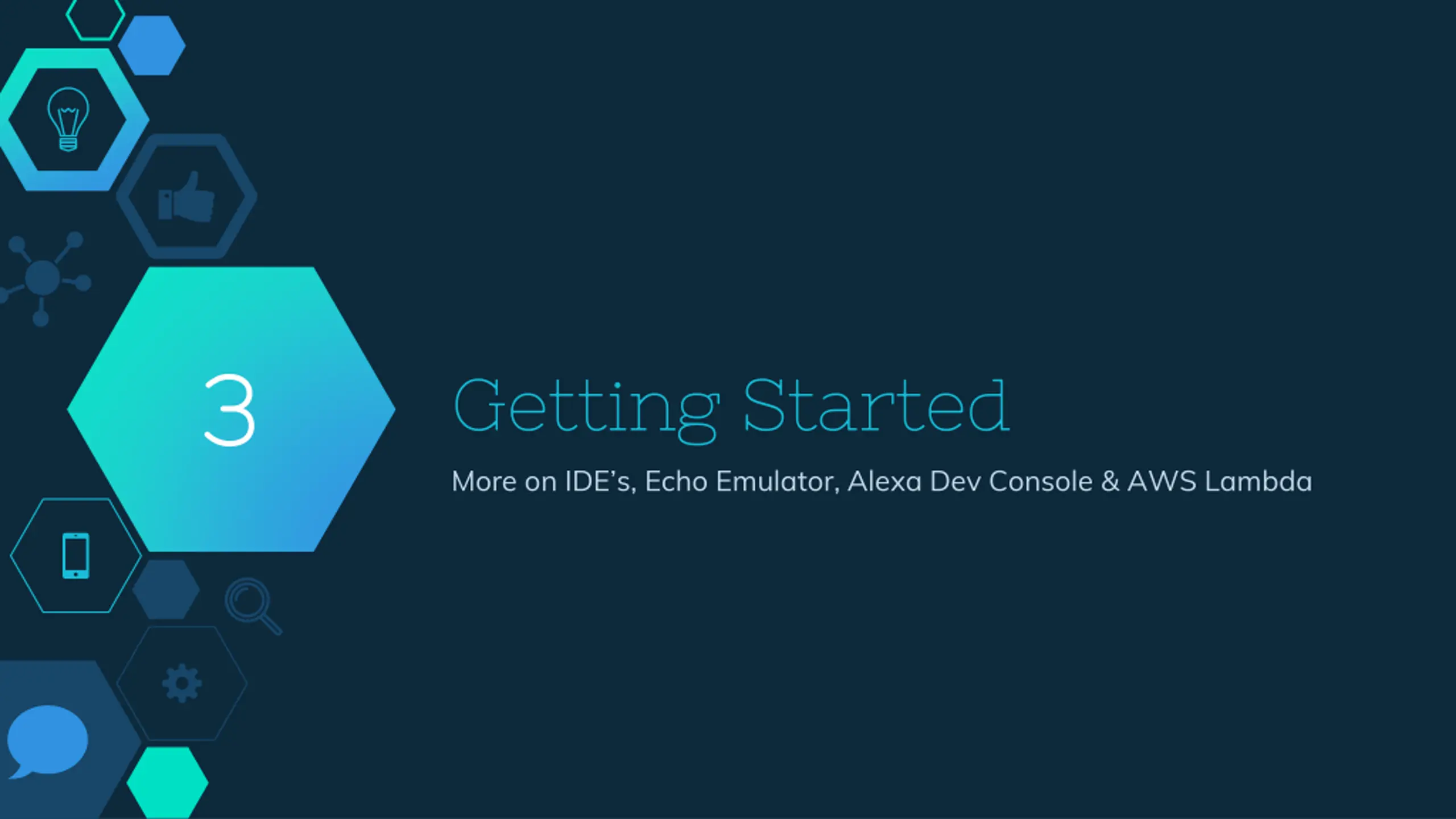 3

Getting Started

More on IDE’s, Echo Emulator, Alexa Dev Console & AWS Lambda